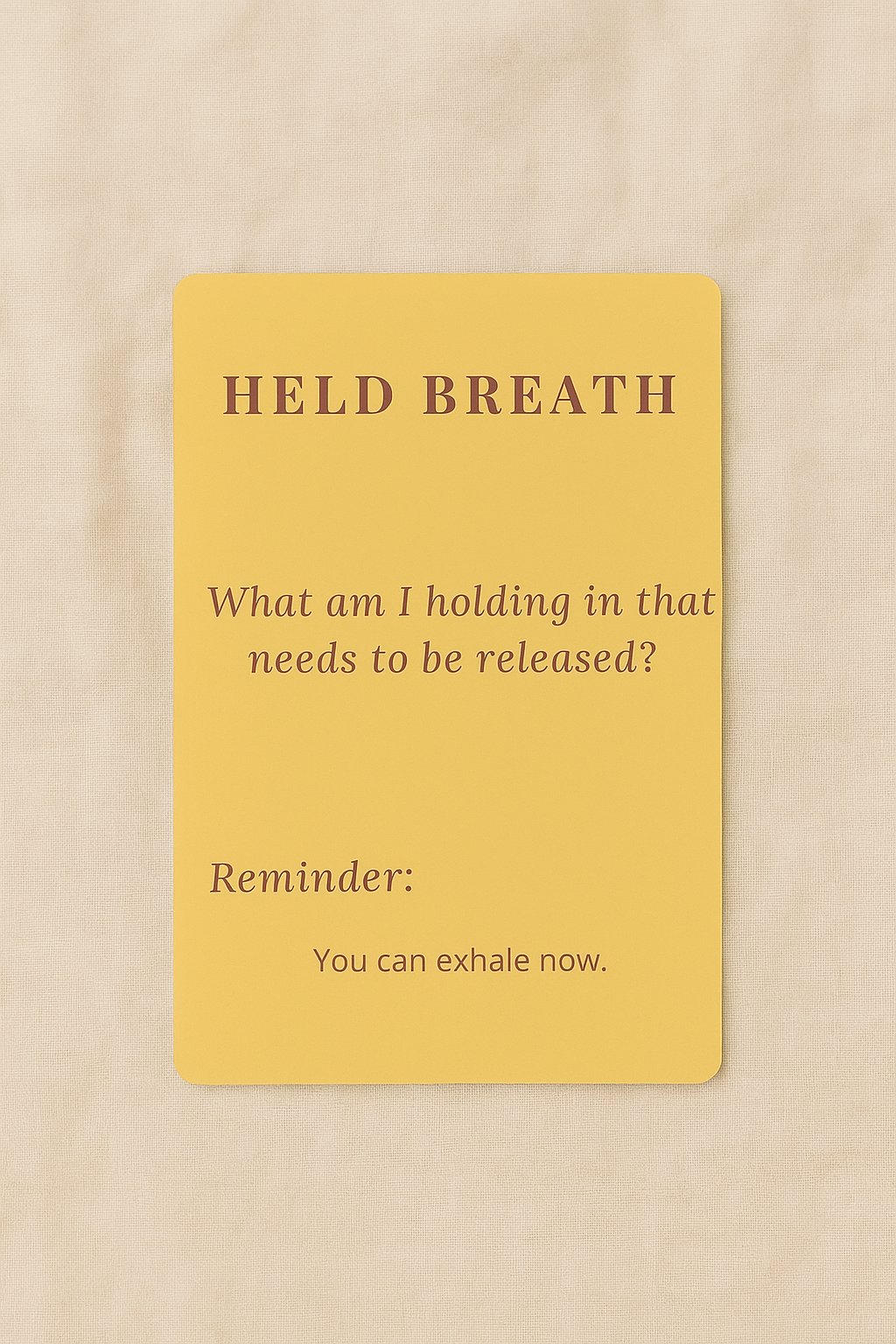 HELD BREATH

What am I holding in that needs to be released?

Reminder:

You can exhale now.